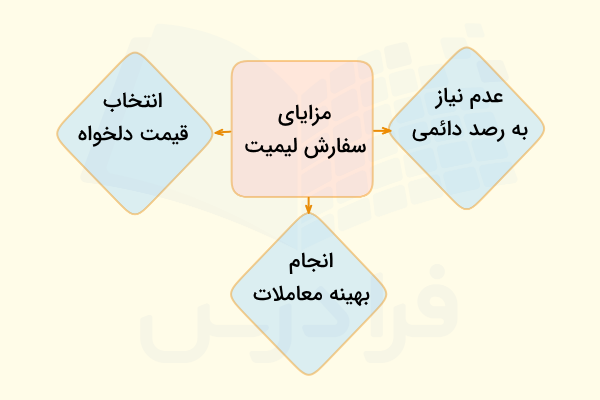 مزایای
سفارش لیمیت

عدم نیاز
به رصد دائمی

انتخاب
قیمت دلخواه

انجام
بهینه معاملات

فرادرس